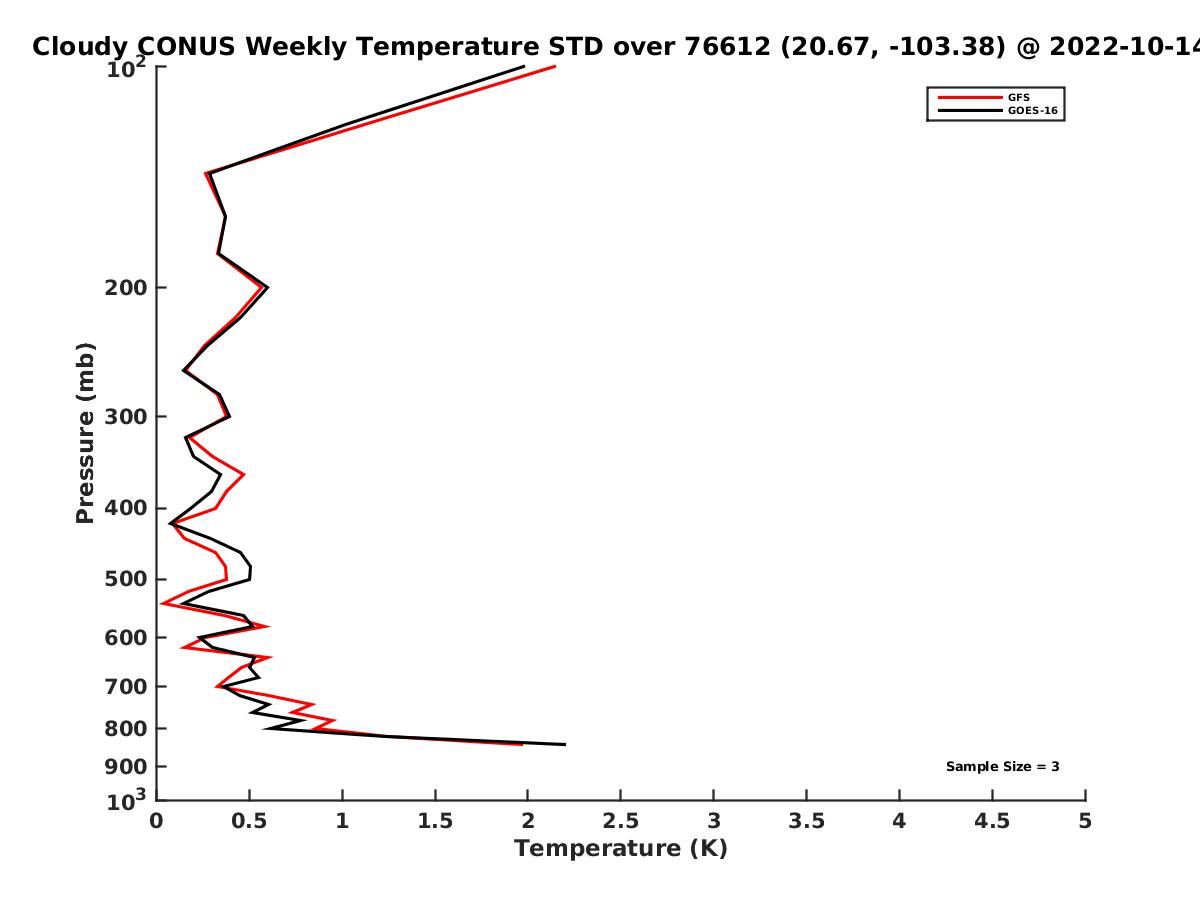 Cloudy CONUS Weekly Temperature STD over 76612 (20.67, -103.38) @ 2022-10-14

GFS
GOES-16

Pressure (mb)

$10^2$
200
300
400
500
600
700
800
900
$10^3$

Sample Size = 3

0 0.5 1 1.5 2 2.5 3 3.5 4 4.5 5

Temperature (K)